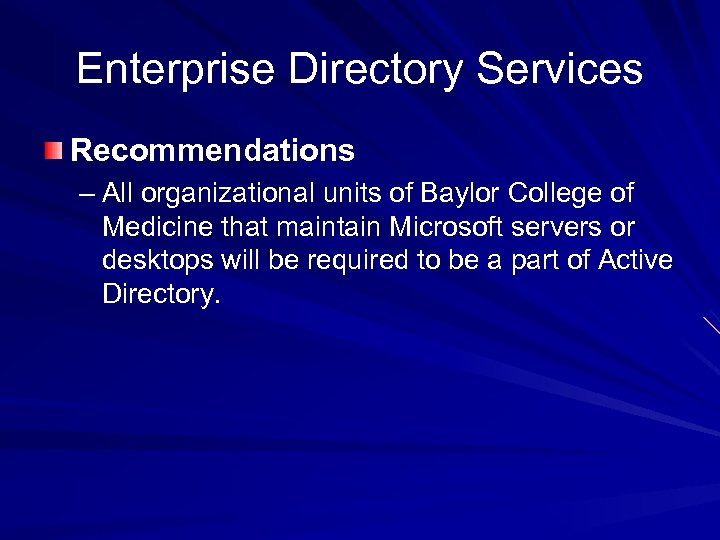 Enterprise Directory Services

Recommendations

– All organizational units of Baylor College of Medicine that maintain Microsoft servers or desktops will be required to be a part of Active Directory.